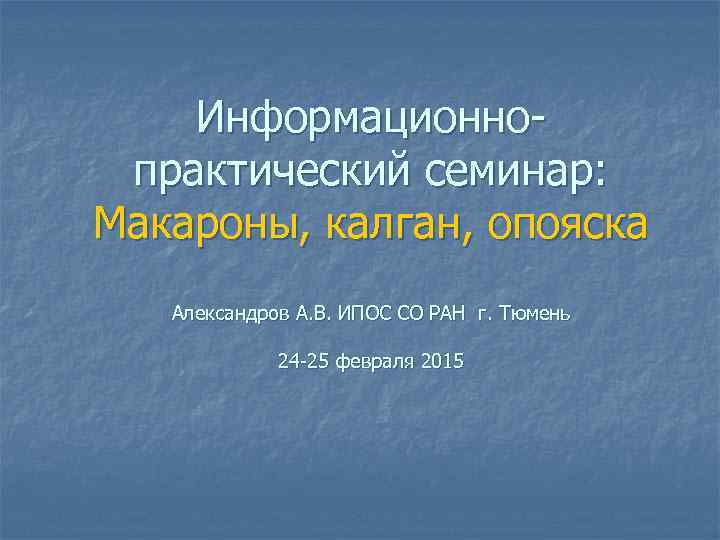 Информационно-практический семинар: Макароны, калган, опояска

Александров А.В. ИПОС СО РАН г. Тюмень

24-25 февраля 2015